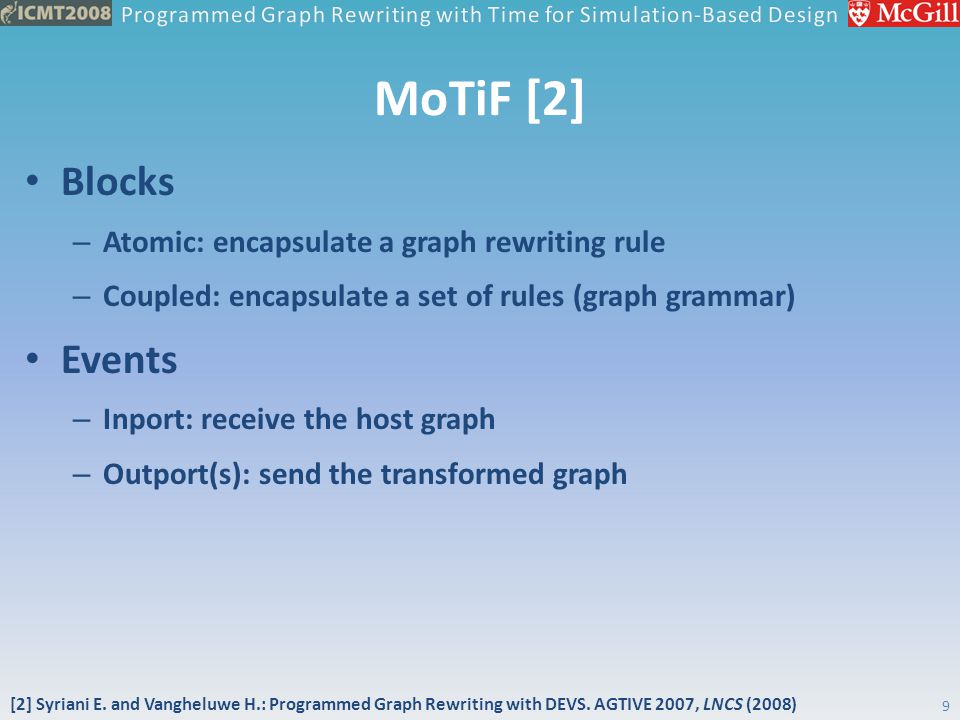 ICMT2008 Programmed Graph Rewriting with Time for Simulation-Based Design McGill

MoTiF [2]

• Blocks
– Atomic: encapsulate a graph rewriting rule
– Coupled: encapsulate a set of rules (graph grammar)

• Events
– Inport: receive the host graph
– Outport(s): send the transformed graph

[2] Syriani E. and Vangheluwe H.: Programmed Graph Rewriting with DEVS. AGTIVE 2007, LNCS (2008)

9